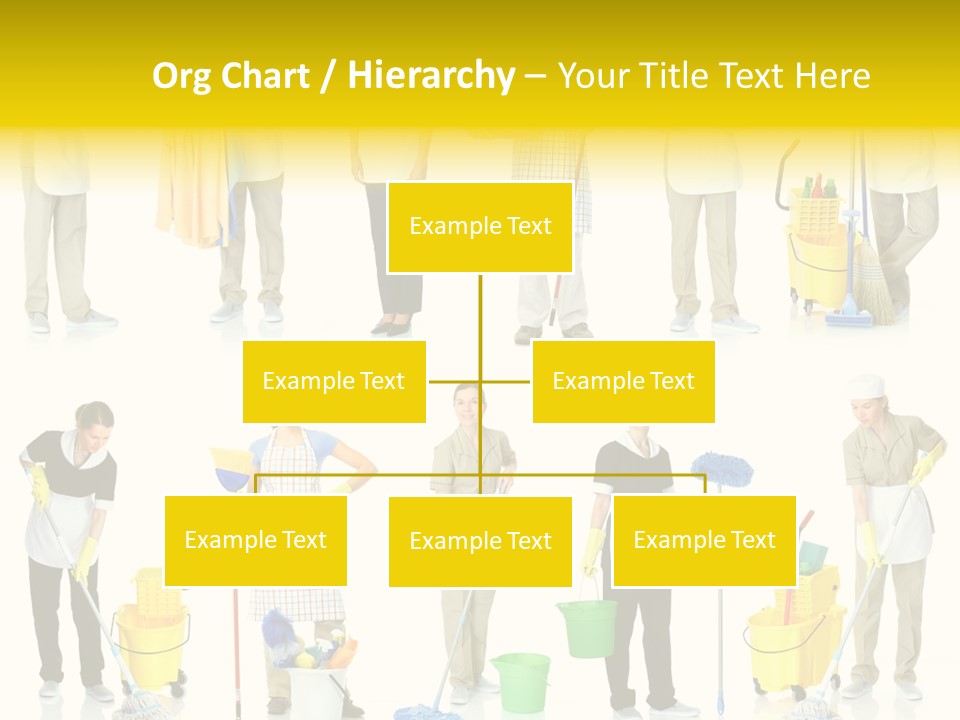 Org Chart / Hierarchy – Your Title Text Here

Example Text

Example Text

Example Text

Example Text

Example Text

Example Text